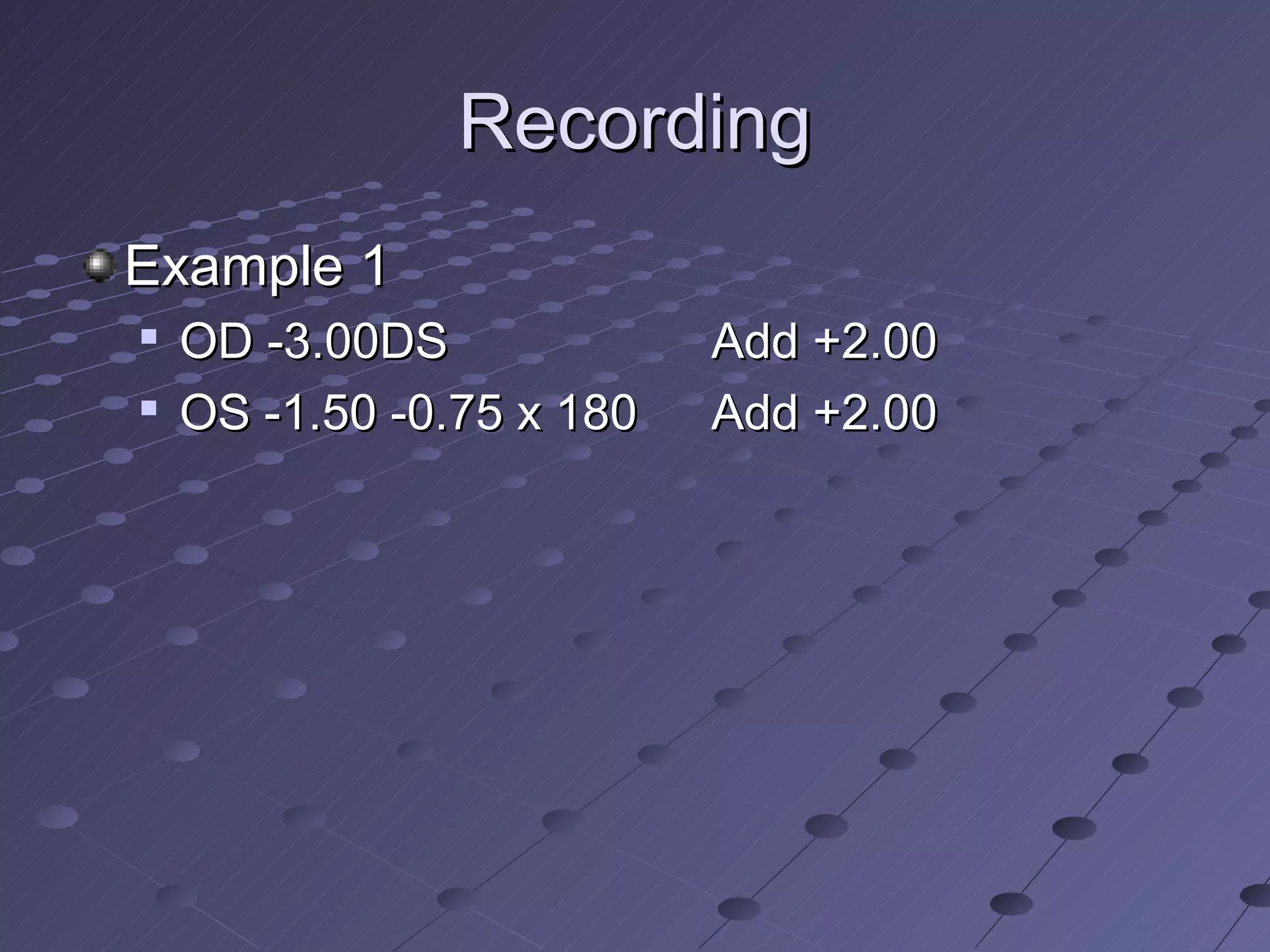 Recording

Example 1

OD -3.00DS Add +2.00

OS -1.50 -0.75 x 180 Add +2.00